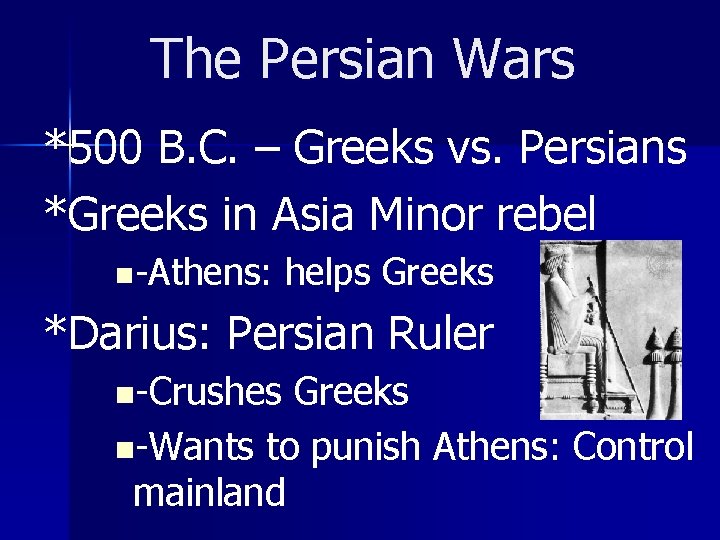 The Persian Wars

*500 B.C. – Greeks vs. Persians

*Greeks in Asia Minor rebel

-Athens: helps Greeks

*Darius: Persian Ruler

-Crushes Greeks

-Wants to punish Athens: Control mainland